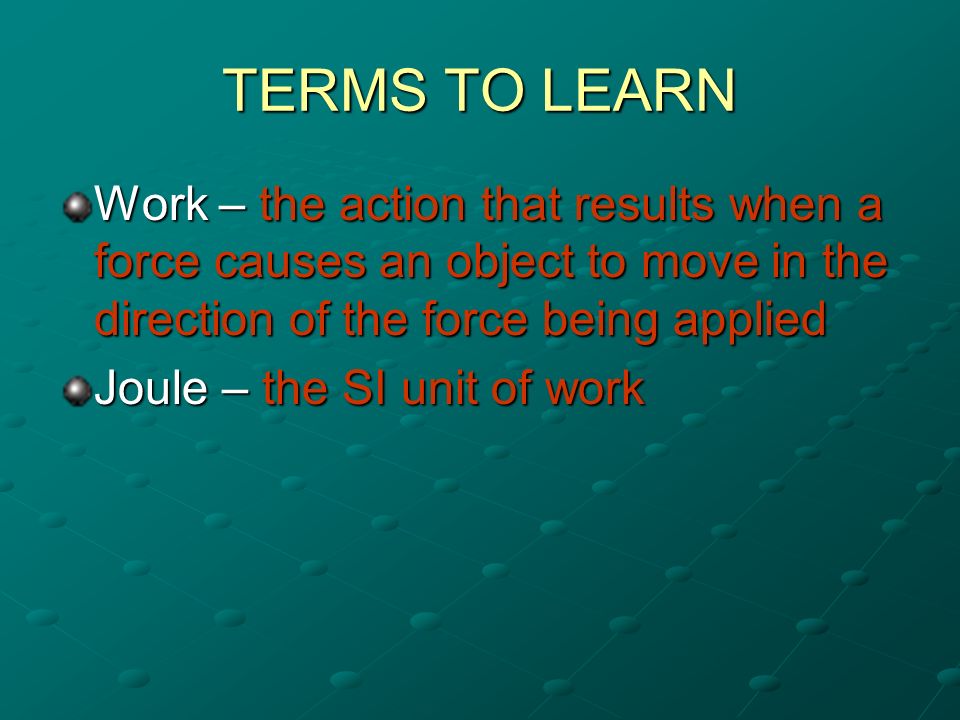 TERMS TO LEARN

Work – the action that results when a force causes an object to move in the direction of the force being applied

Joule – the SI unit of work